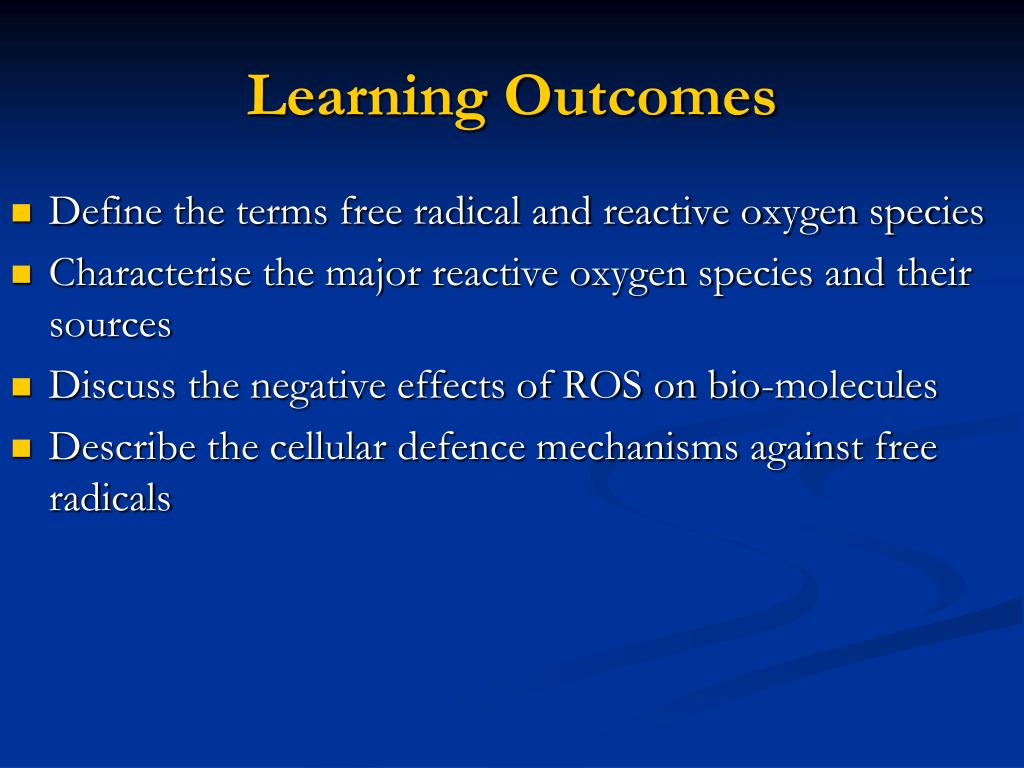 Learning Outcomes

- Define the terms free radical and reactive oxygen species
- Characterise the major reactive oxygen species and their sources
- Discuss the negative effects of ROS on bio-molecules
- Describe the cellular defence mechanisms against free radicals